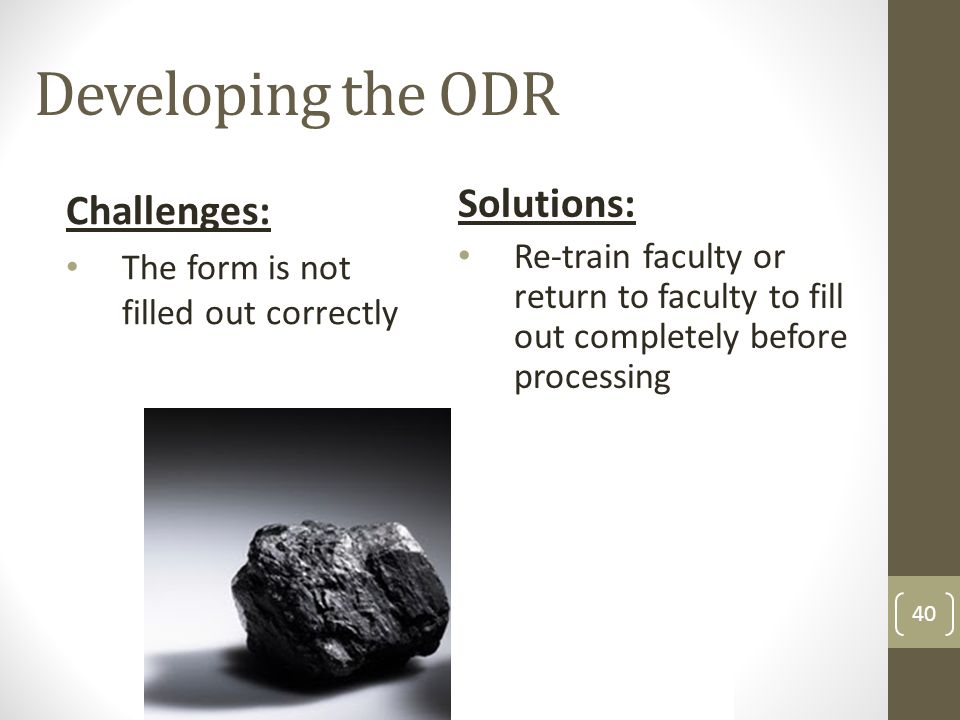 Developing the ODR

Challenges:

• The form is not filled out correctly

Solutions:

• Re-train faculty or return to faculty to fill out completely before processing

40